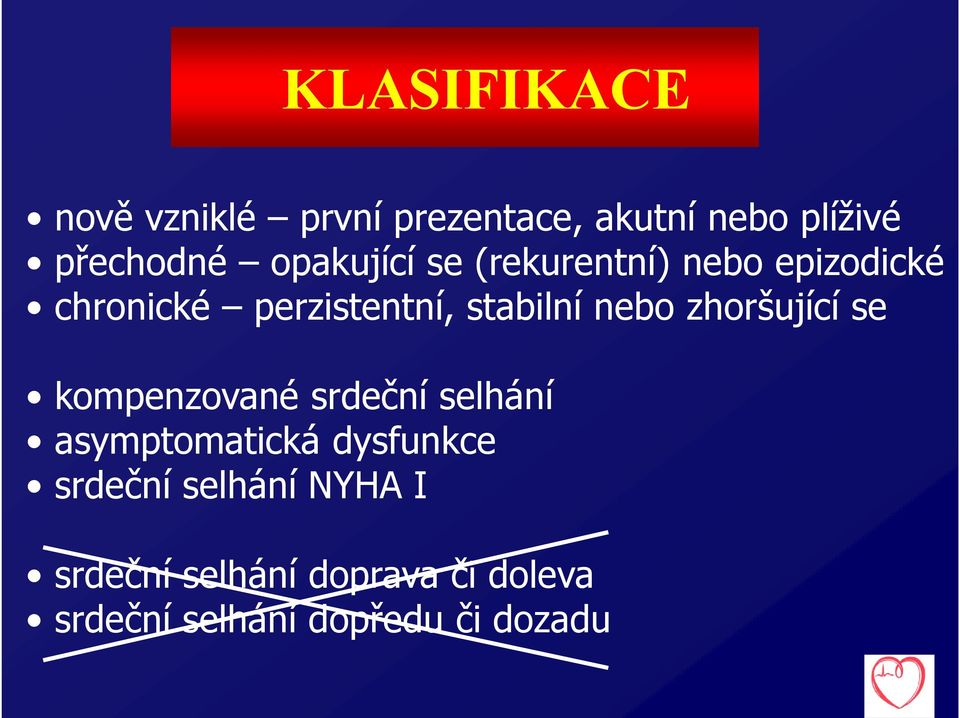 KLASIFIKACE

• nově vzniklé – první prezentace, akutní nebo plíživé
• přechodné – opakující se (rekurentní) nebo epizodické
• chronické – perzistentní, stabilní nebo zhoršující se

• kompenzované srdeční selhání
• asymptomatická dysfunkce
• srdeční selhání NYHA I

• srdeční selhání doprava či doleva
• srdeční selhání dopředu či dozadu